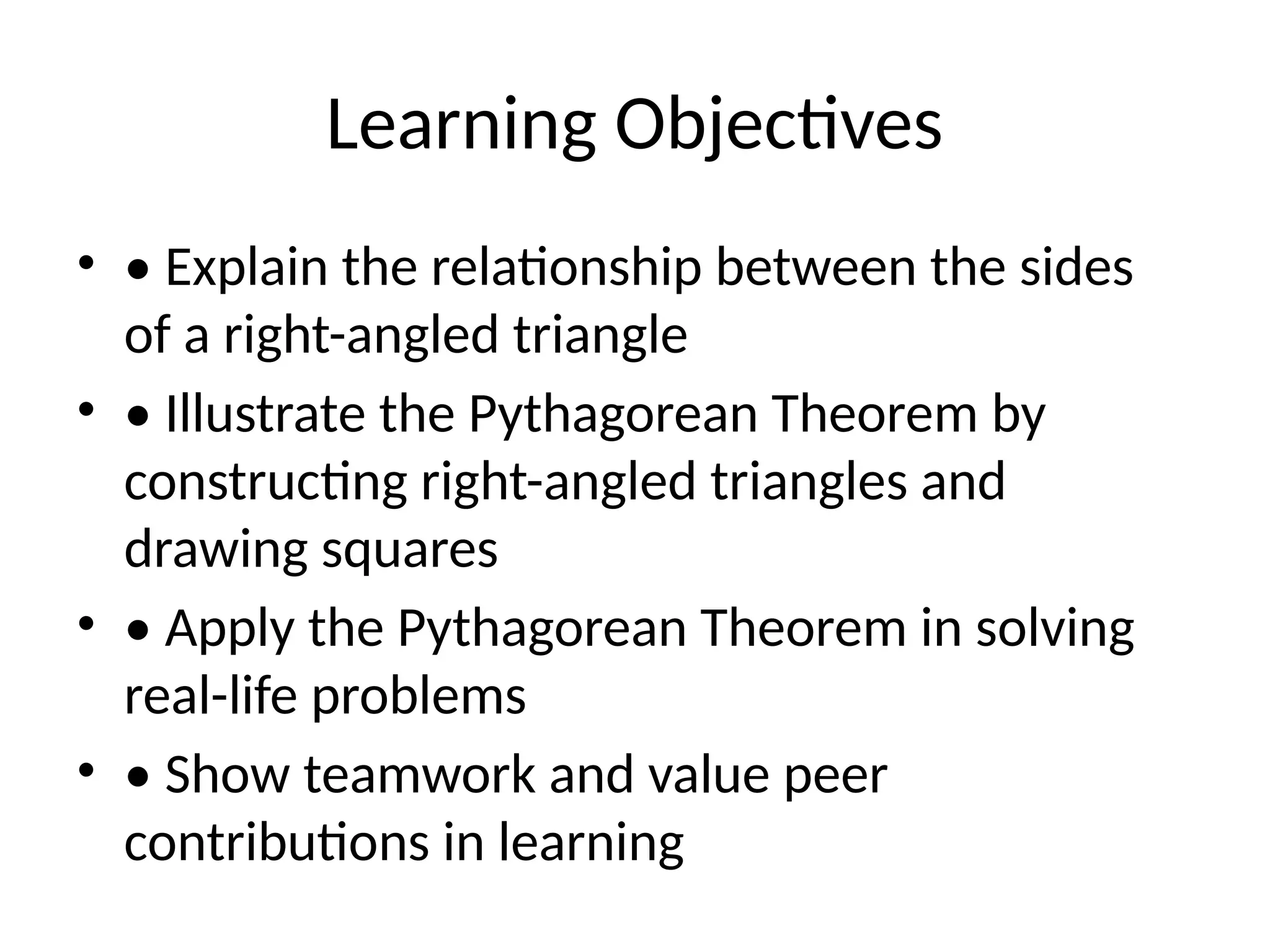 Learning Objectives

• • Explain the relationship between the sides of a right-angled triangle
• • Illustrate the Pythagorean Theorem by constructing right-angled triangles and drawing squares
• • Apply the Pythagorean Theorem in solving real-life problems
• • Show teamwork and value peer contributions in learning